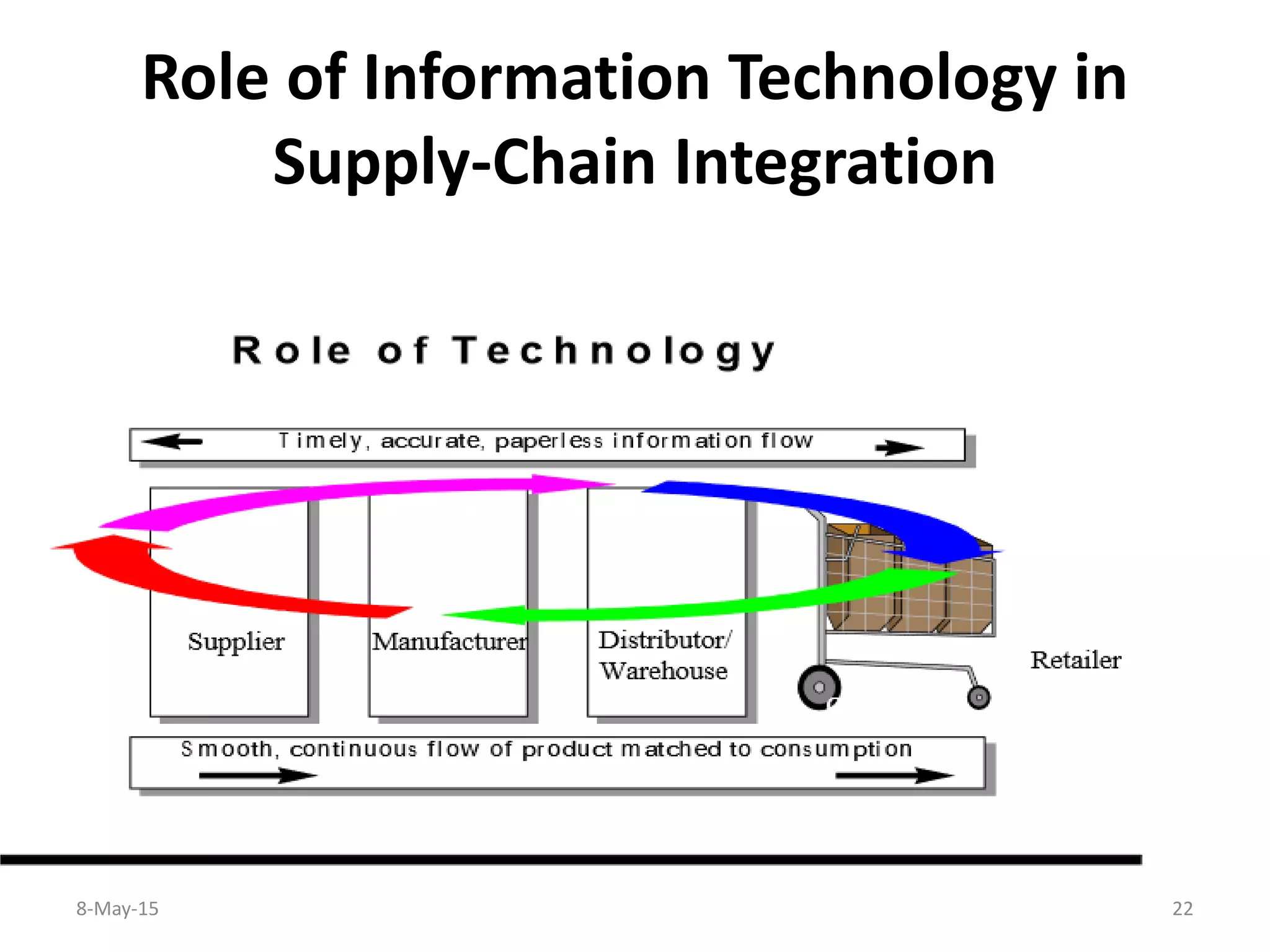 Role of Information Technology in Supply-Chain Integration

Role of Technology

Timely, accurate, paperless information flow

Supplier

Manufacturer

Distributor/ Warehouse

Retailer

Smooth, continuous flow of product matched to consumption

8-May-15

22